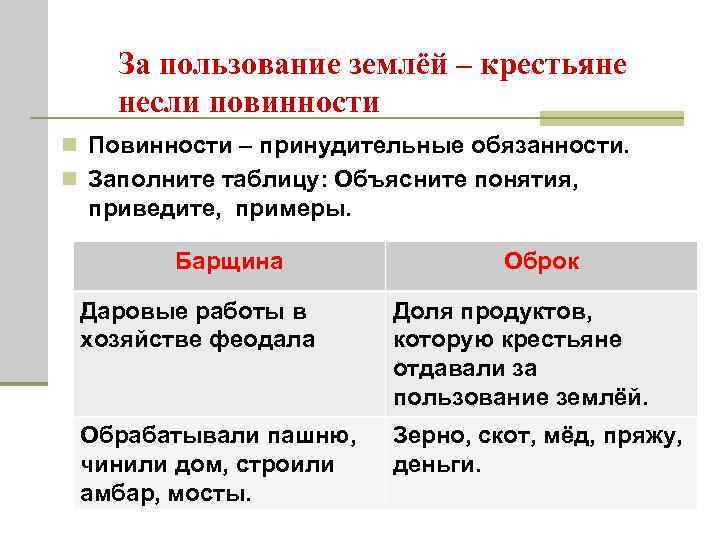 За пользование землёй – крестьяне несли повинности

Повинности – принудительные обязанности.

Заполните таблицу: Объясните понятия, приведите, примеры.

| Барщина | Оброк |
|---|---|
| Даровые работы в хозяйстве феодала | Доля продуктов, которую крестьяне отдавали за пользование землёй. |
| Обрабатывали пашню, чинили дом, строили амбар, мосты. | Зерно, скот, мёд, пряжу, деньги. |